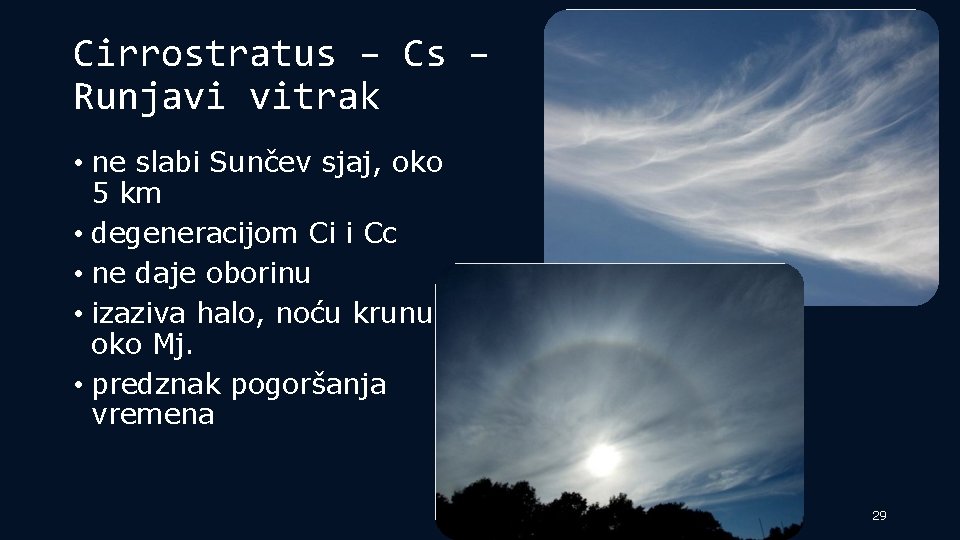 Cirrostratus – Cs – Runjavi vitrak

• ne slabi Sunčev sjaj, oko 5 km
• degeneracijom Ci i Cc
• ne daje oborinu
• izaziva halo, noću krunu oko Mj.
• predznak pogoršanja vremena

29